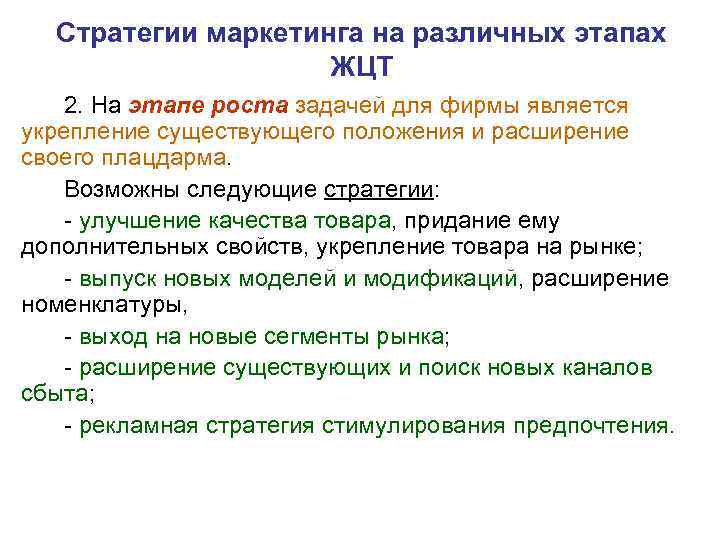 Стратегии маркетинга на различных этапах ЖЦТ

2. На этапе роста задачей для фирмы является укрепление существующего положения и расширение своего плацдарма.

Возможны следующие стратегии:

- улучшение качества товара, придание ему дополнительных свойств, укрепление товара на рынке;

- выпуск новых моделей и модификаций, расширение номенклатуры,

- выход на новые сегменты рынка;

- расширение существующих и поиск новых каналов сбыта;

- рекламная стратегия стимулирования предпочтения.